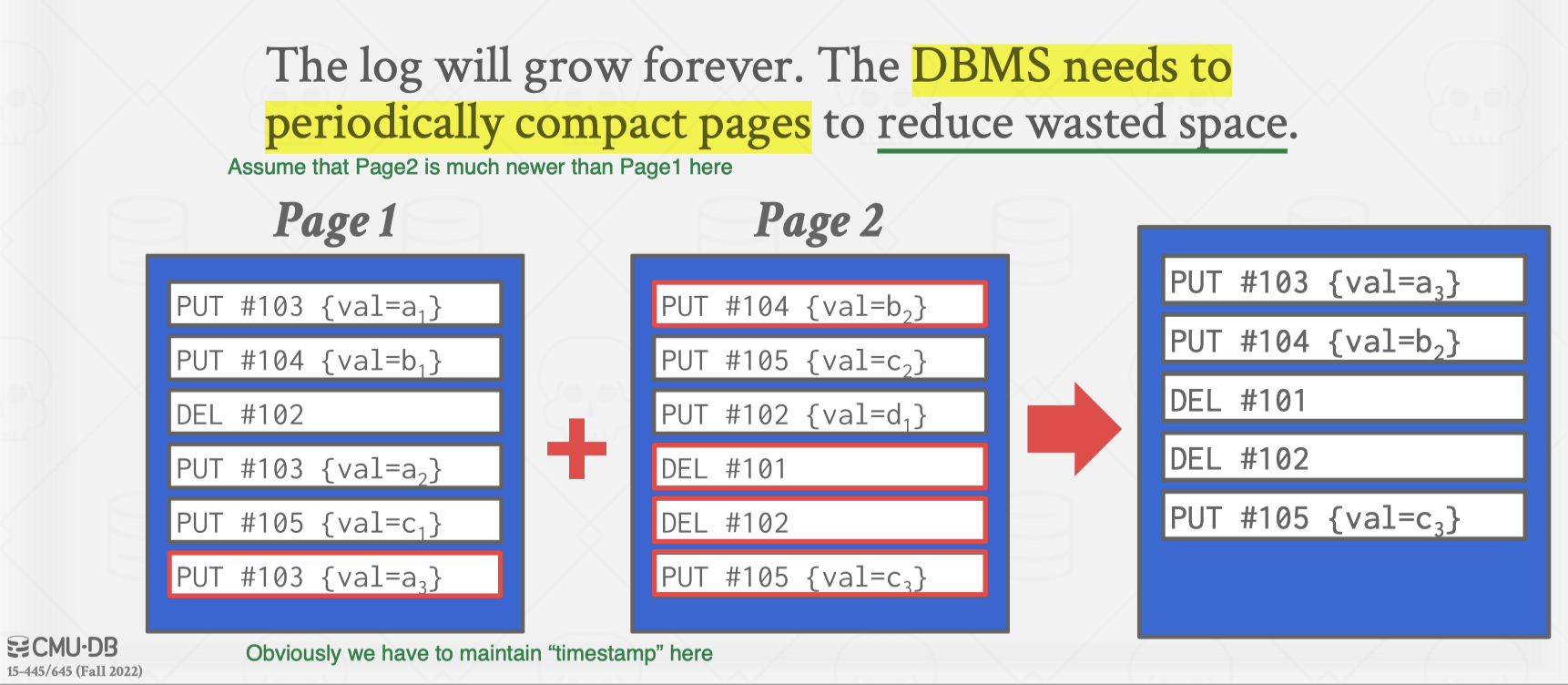 The log will grow forever. The DBMS needs to periodically compact pages to reduce wasted space.

Assume that Page2 is much newer than Page1 here

Page 1

PUT #103 {val=$a_1$}
PUT #104 {val=$b_1$}
DEL #102
PUT #103 {val=$a_2$}
PUT #105 {val=$c_1$}
PUT #103 {val=$a_3$}

Page 2

PUT #104 {val=$b_2$}
PUT #105 {val=$c_2$}
PUT #102 {val=$d_1$}
DEL #101
DEL #102
PUT #105 {val=$c_3$}

PUT #103 {val=$a_3$}
PUT #104 {val=$b_2$}
DEL #101
DEL #102
PUT #105 {val=$c_3$}

CMU·DB
15-445/645 (Fall 2022)

Obviously we have to maintain “timestamp” here